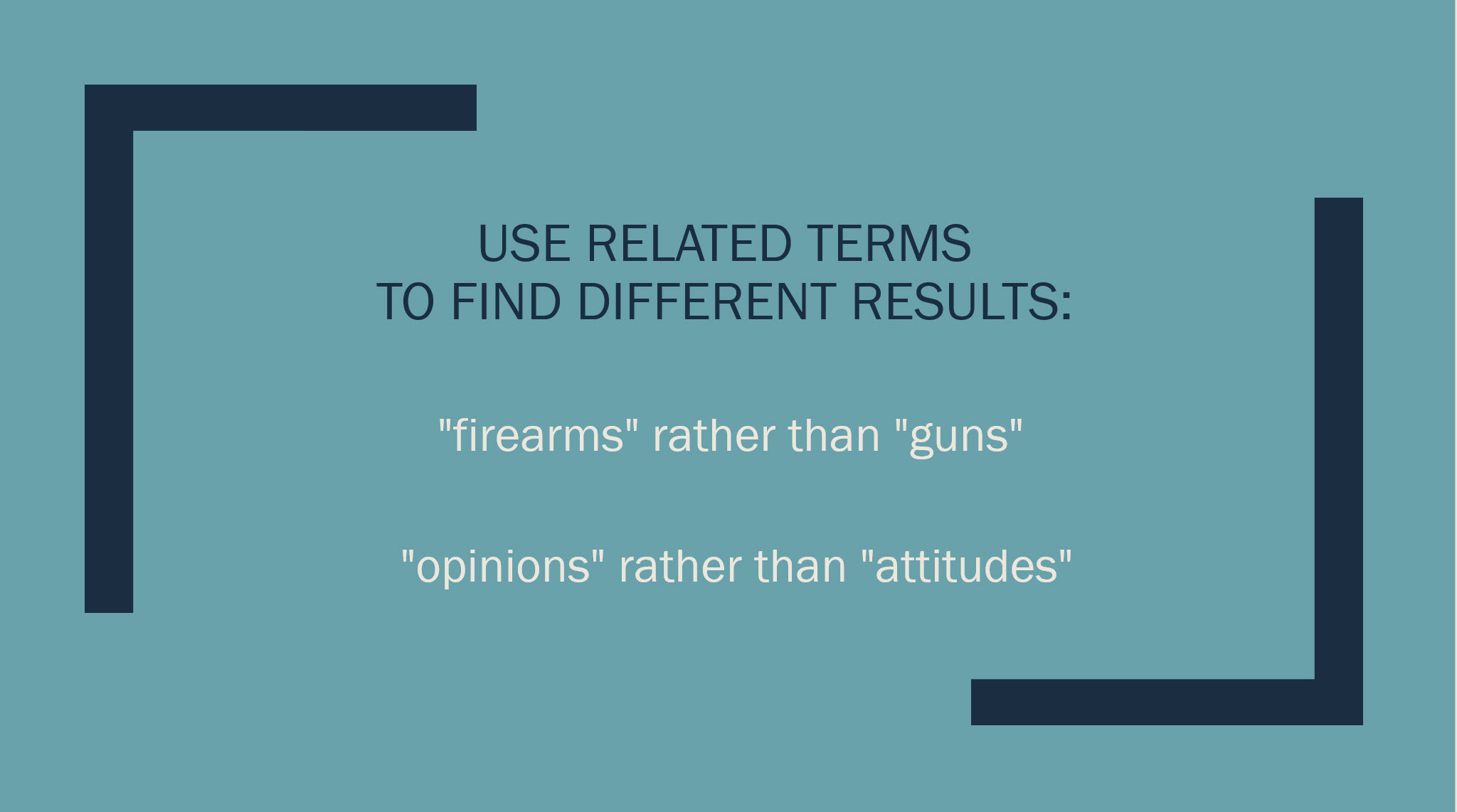 USE RELATED TERMS
TO FIND DIFFERENT RESULTS:

"firearms" rather than "guns"

"opinions" rather than "attitudes"